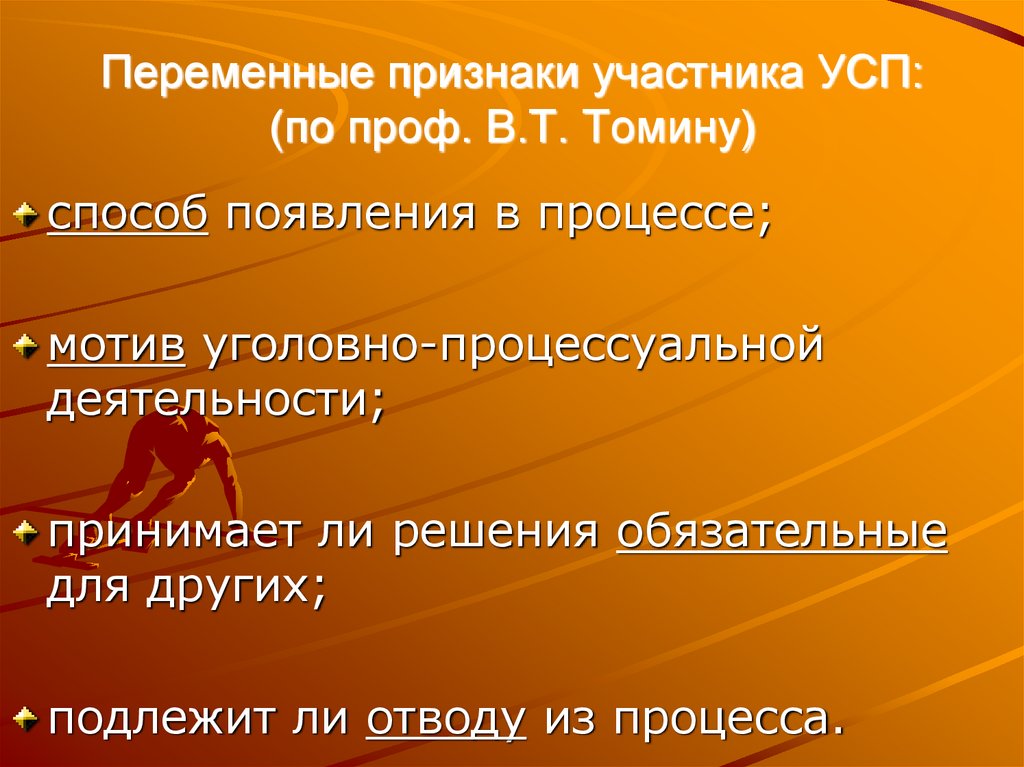 Переменные признаки участника УСП: (по проф. В.Т. Томину)

способ появления в процессе;

мотив уголовно-процессуальной деятельности;

принимает ли решения обязательные для других;

подлежит ли отводу из процесса.